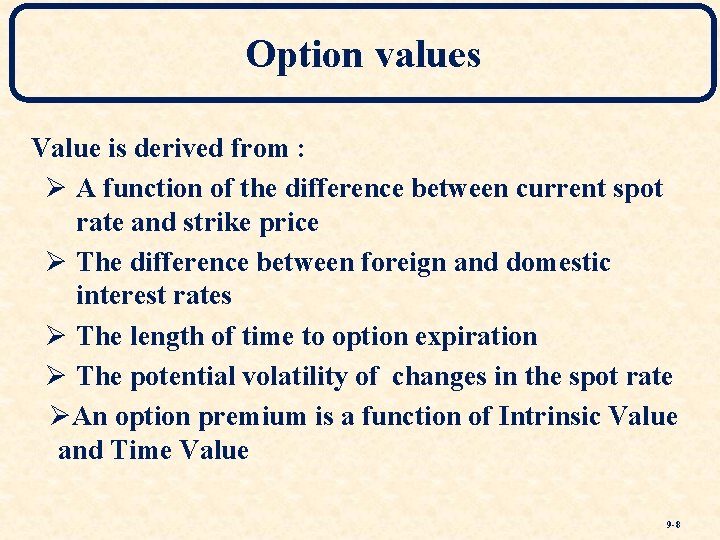 Option values

Value is derived from :

➢ A function of the difference between current spot rate and strike price

➢ The difference between foreign and domestic interest rates

➢ The length of time to option expiration

➢ The potential volatility of changes in the spot rate

➢An option premium is a function of Intrinsic Value and Time Value

9-8